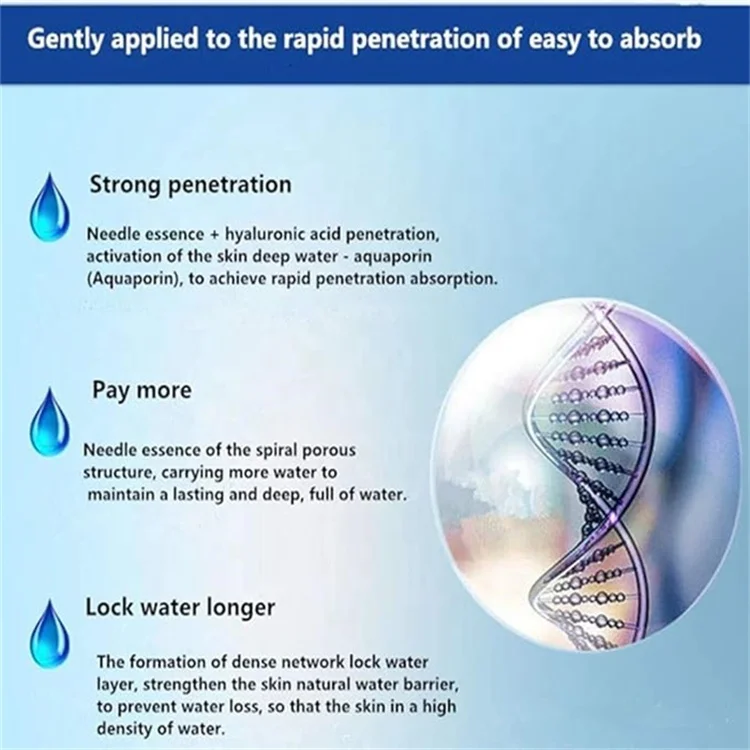 Gently applied to the rapid penetration of easy to absorb

Strong penetration

Needle essence + hyaluronic acid penetration, activation of the skin deep water - aquaporin (Aquaporin), to achieve rapid penetration absorption.

Pay more

Needle essence of the spiral porous structure, carrying more water to maintain a lasting and deep, full of water.

Lock water longer

The formation of dense network lock water layer, strengthen the skin natural water barrier, to prevent water loss, so that the skin in a high density of water.